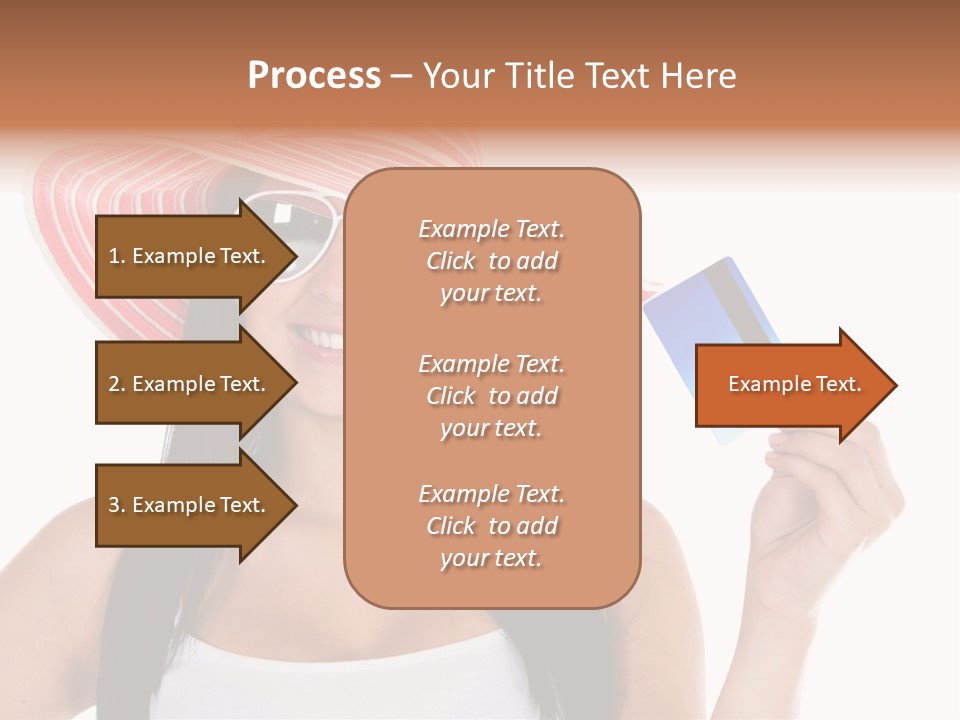 Process – Your Title Text Here

1. Example Text.

2. Example Text.

3. Example Text.

Example Text. Click to add your text.

Example Text. Click to add your text.

Example Text. Click to add your text.

Example Text.